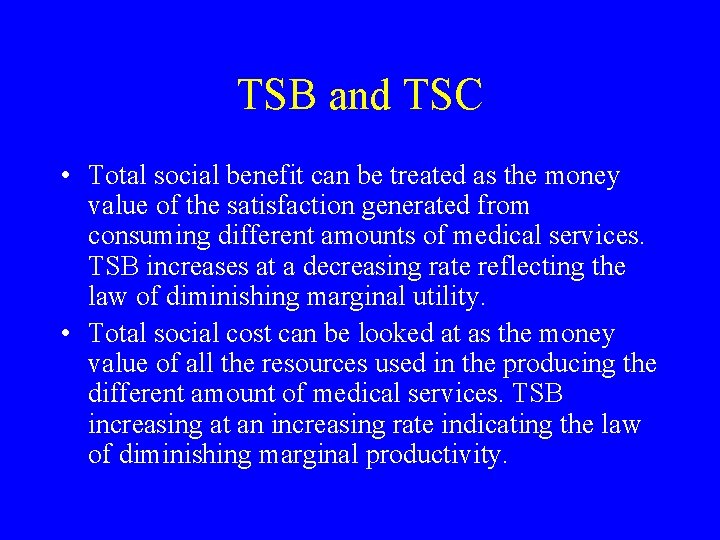 TSB and TSC

• Total social benefit can be treated as the money value of the satisfaction generated from consuming different amounts of medical services. TSB increases at a decreasing rate reflecting the law of diminishing marginal utility.

• Total social cost can be looked at as the money value of all the resources used in the producing the different amount of medical services. TSB increasing at an increasing rate indicating the law of diminishing marginal productivity.